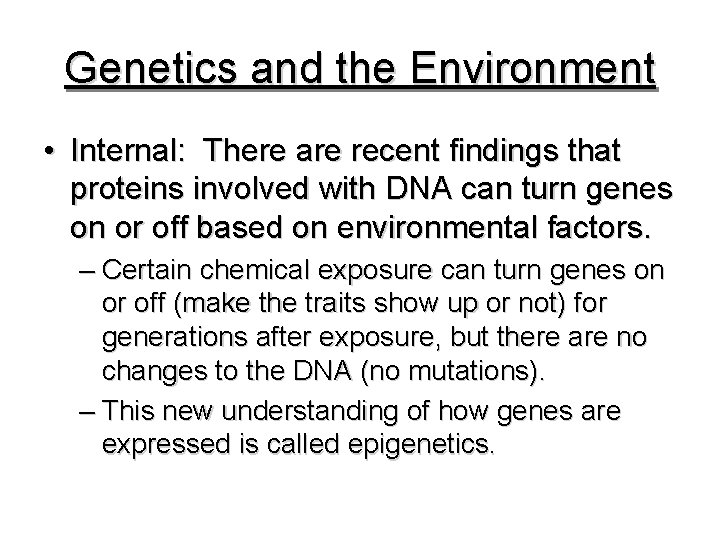 Genetics and the Environment

• Internal: There are recent findings that proteins involved with DNA can turn genes on or off based on environmental factors.

– Certain chemical exposure can turn genes on or off (make the traits show up or not) for generations after exposure, but there are no changes to the DNA (no mutations).

– This new understanding of how genes are expressed is called epigenetics.